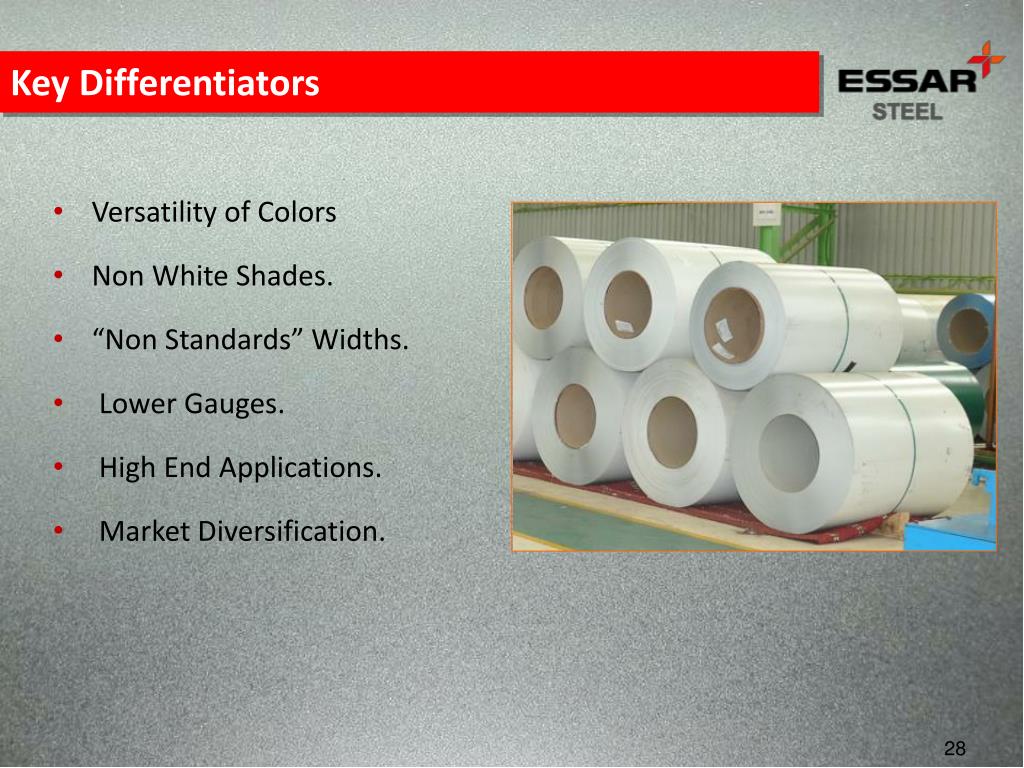 Key Differentiators

ESSAR
STEEL

• Versatility of Colors
• Non White Shades.
• “Non Standards” Widths.
• Lower Gauges.
• High End Applications.
• Market Diversification.

28